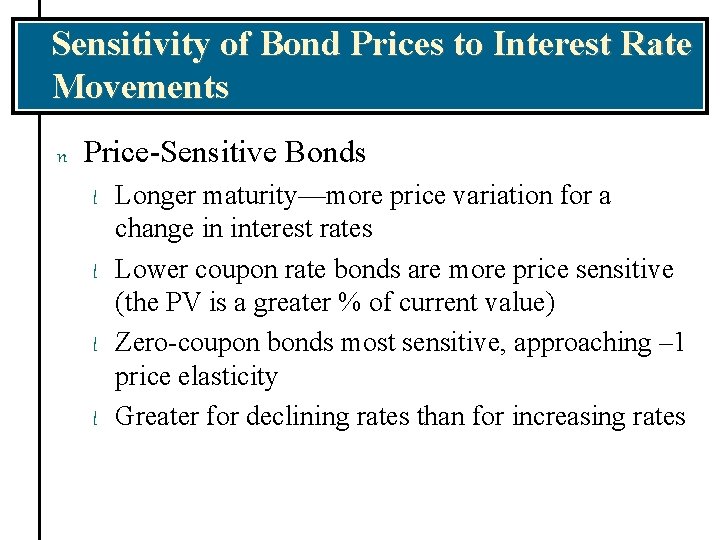 Sensitivity of Bond Prices to Interest Rate Movements

n Price-Sensitive Bonds

l Longer maturity—more price variation for a change in interest rates

l Lower coupon rate bonds are more price sensitive (the PV is a greater % of current value)

l Zero-coupon bonds most sensitive, approaching –1 price elasticity

l Greater for declining rates than for increasing rates